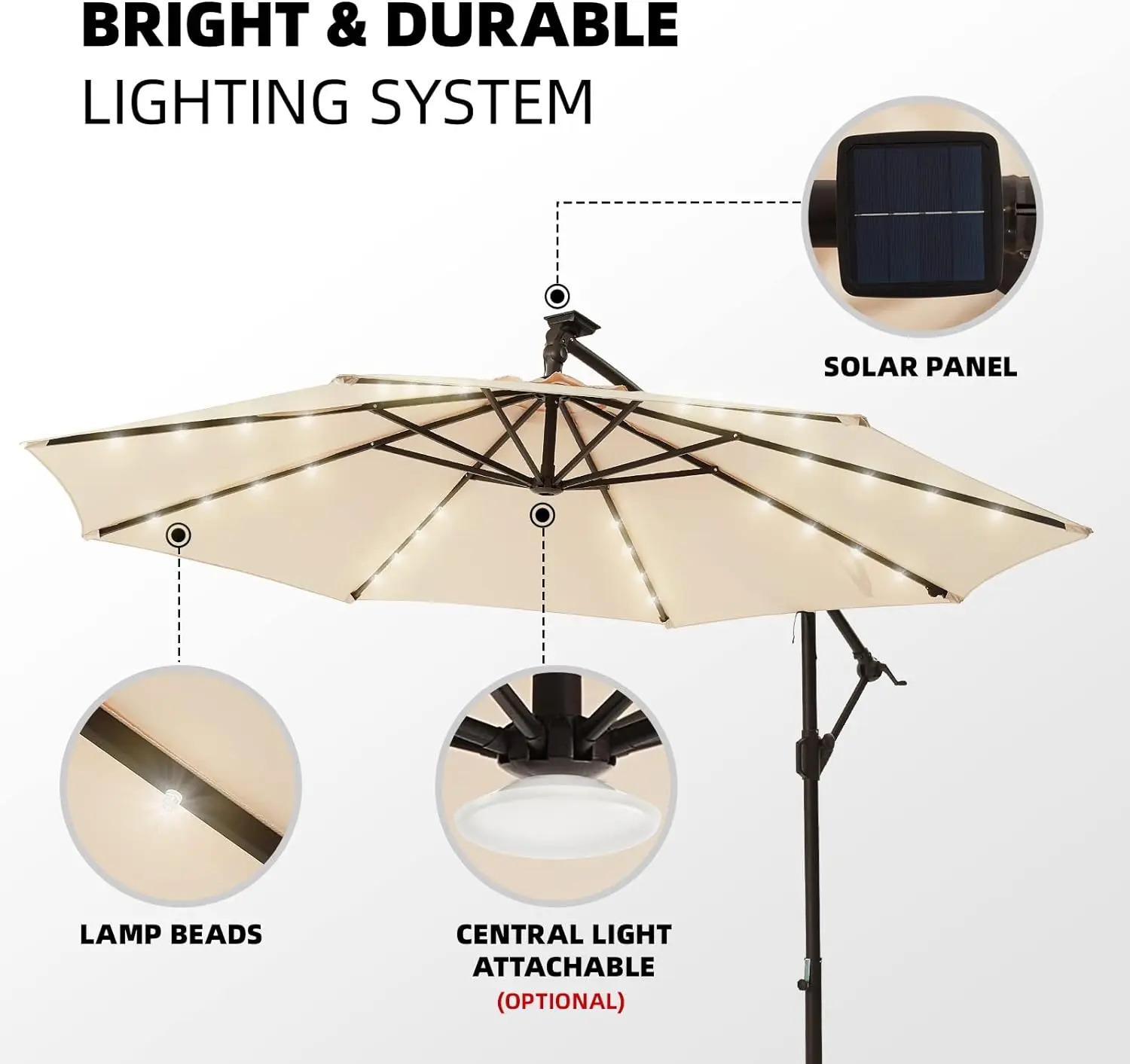 BRIGHT & DURABLE
LIGHTING SYSTEM

SOLAR PANEL

LAMP BEADS

CENTRAL LIGHT ATTACHABLE
(OPTIONAL)